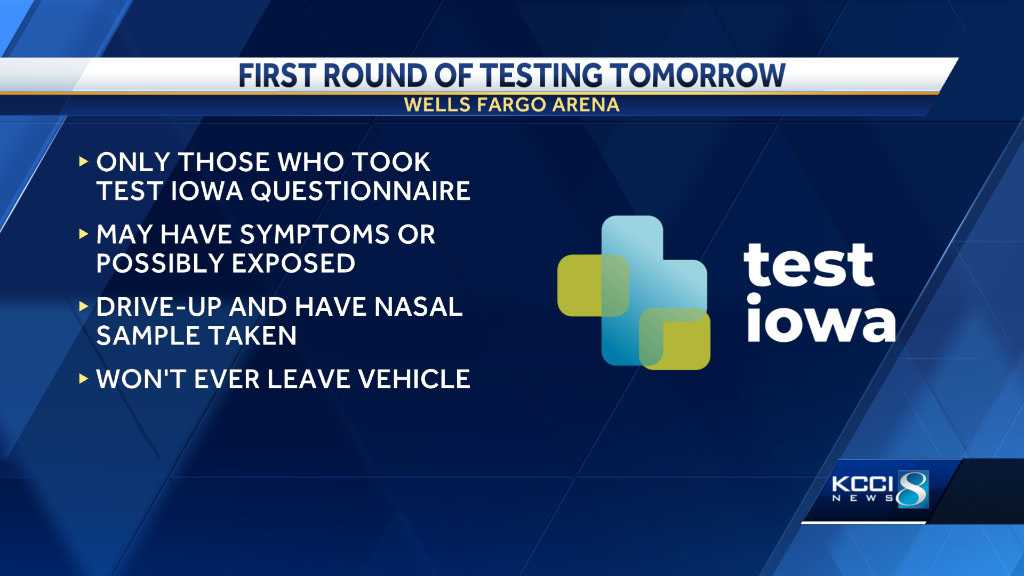 FIRST ROUND OF TESTING TOMORROW
WELLS FARGO ARENA

▸ ONLY THOSE WHO TOOK TEST IOWA QUESTIONNAIRE

▸ MAY HAVE SYMPTOMS OR POSSIBLY EXPOSED

▸ DRIVE-UP AND HAVE NASAL SAMPLE TAKEN

▸ WON'T EVER LEAVE VEHICLE

test iowa

KCCI NEWS 8